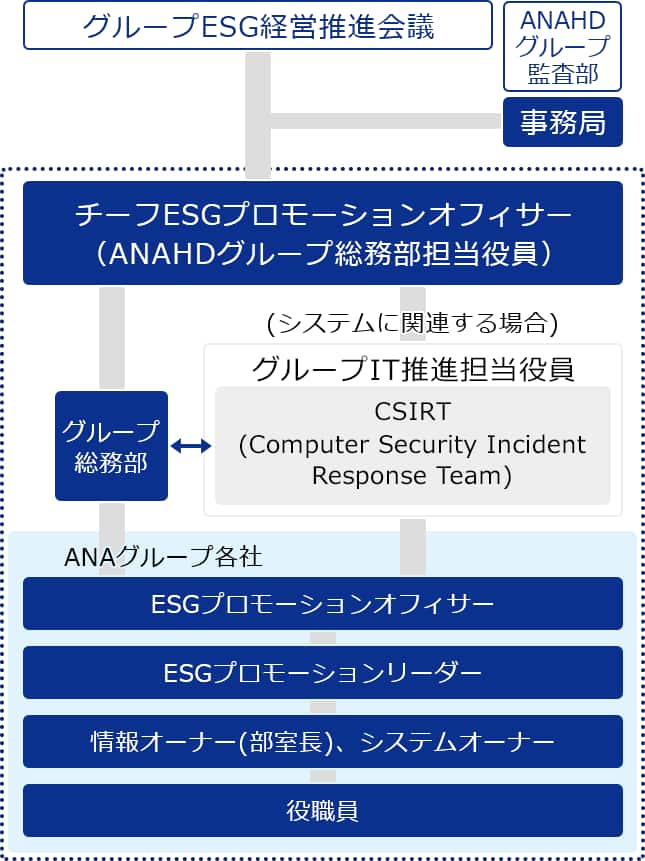 グループESG経営推進会議

ANAHD
グループ
監査部

事務局

チーフESGプロモーションオフィサー
（ANAHDグループ総務部担当役員）

(システムに関連する場合)

グループIT推進担当役員

CSIRT
(Computer Security Incident Response Team)

グループ
総務部

ANAグループ各社

ESGプロモーションオフィサー

ESGプロモーションリーダー

情報オーナー(部室長)、システムオーナー

役職員